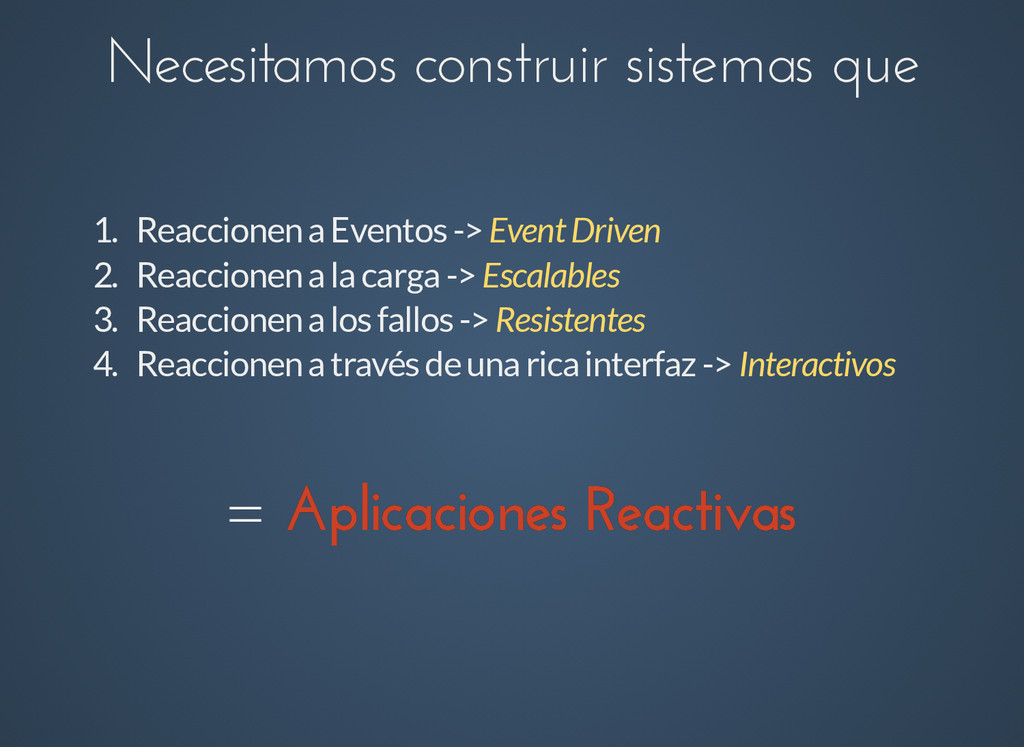 Necesitamos construir sistemas que

1. Reaccionen a Eventos -> Event Driven
2. Reaccionen a la carga -> Escalables
3. Reaccionen a los fallos -> Resistentes
4. Reaccionen a través de una rica interfaz -> Interactivos

= Aplicaciones Reactivas